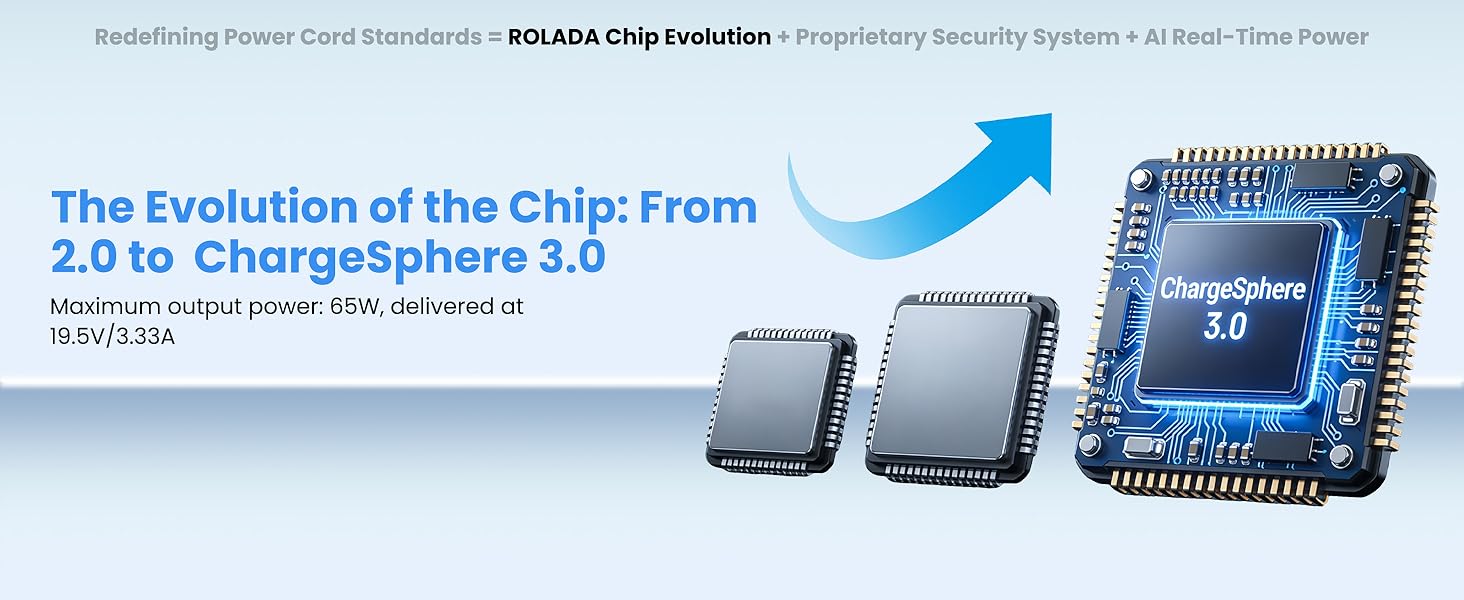 Redefining Power Cord Standards = ROLADA Chip Evolution + Proprietary Security System + AI Real-Time Power

The Evolution of the Chip: From 2.0 to ChargeSphere 3.0

Maximum output power: 65W, delivered at 19.5V/3.33A

ChargeSphere 3.0